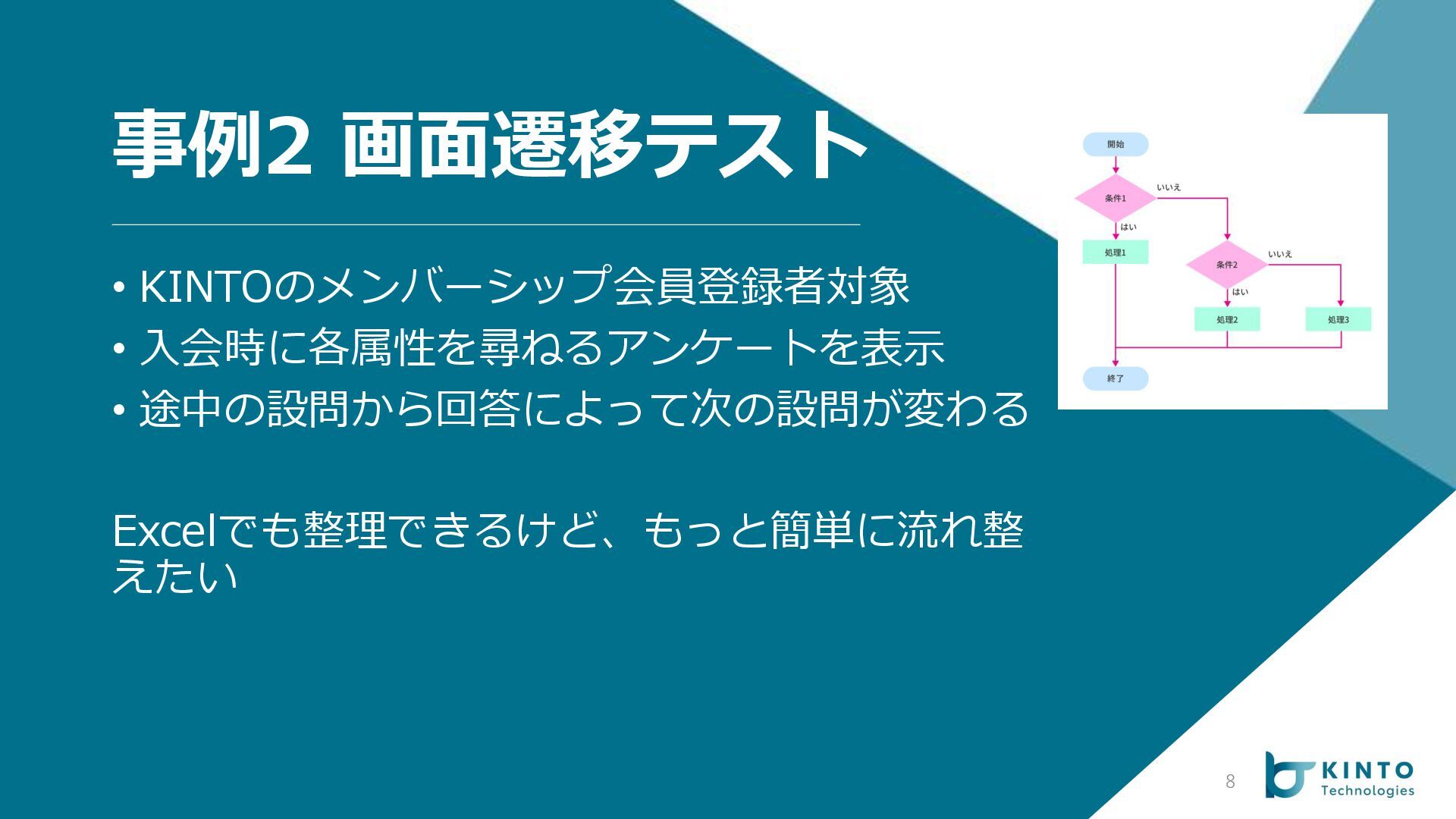 事例2 画面遷移テスト

• KINTOのメンバーシップ会員登録者対象
• 入会時に各属性を尋ねるアンケートを表示
• 途中の設問から回答によって次の設問が変わる

Excelでも整理できるけど、もっと簡単に流れ整えたい

開始
条件1
いいえ
はい
処理1
条件2
いいえ
はい
処理2
処理3
終了

8

KINTO
Technologies